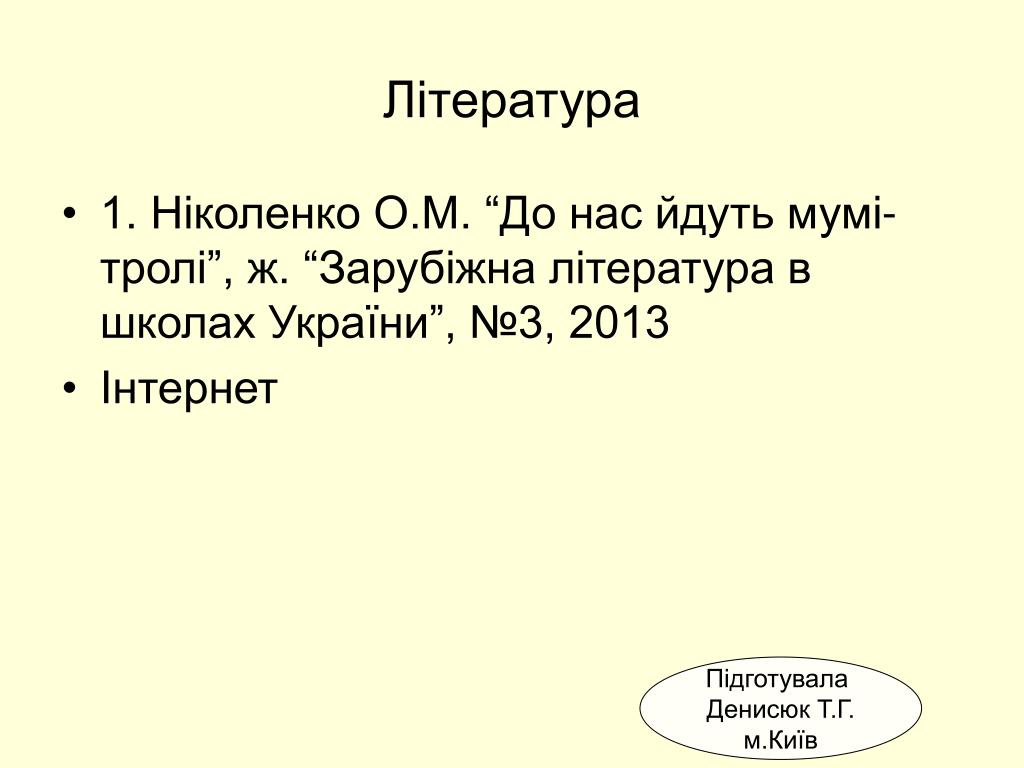 Література

• 1. Ніколенко О.М. “До нас йдуть мумі-тролі”, ж. “Зарубіжна література в школах України”, №3, 2013
• Інтернет

Підготувала
Денисюк Т.Г.
м.Київ